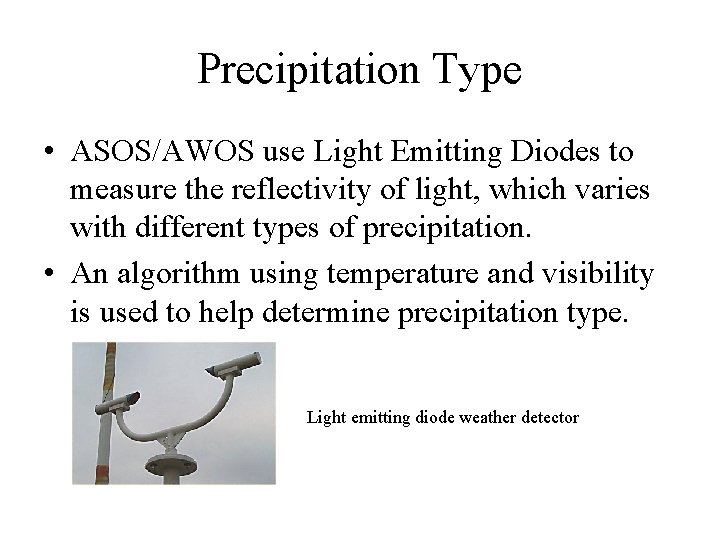 Precipitation Type

• ASOS/AWOS use Light Emitting Diodes to measure the reflectivity of light, which varies with different types of precipitation.

• An algorithm using temperature and visibility is used to help determine precipitation type.

Light emitting diode weather detector